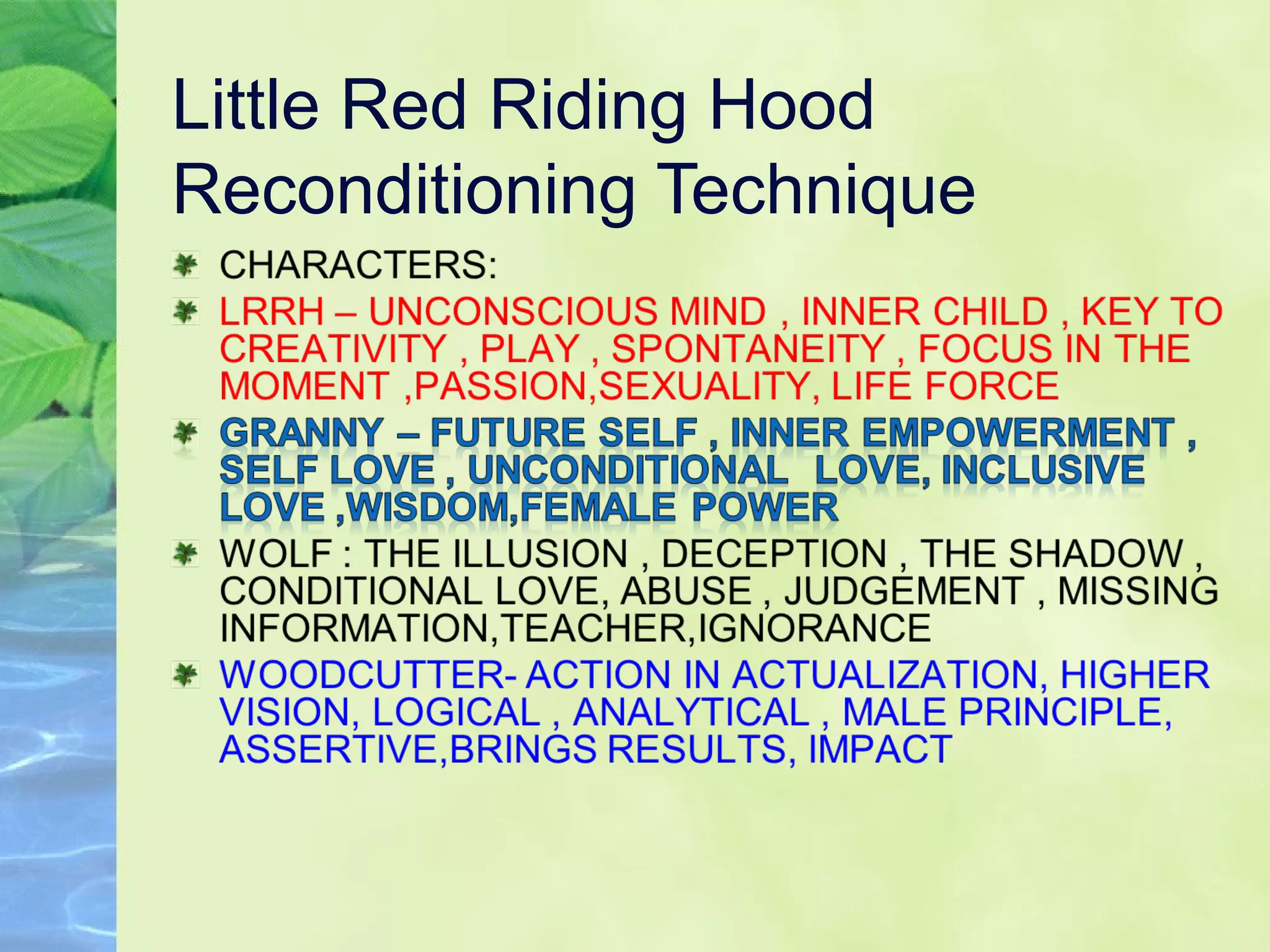 Little Red Riding Hood Reconditioning Technique

CHARACTERS:

LRRH – UNCONSCIOUS MIND , INNER CHILD , KEY TO CREATIVITY , PLAY , SPONTANEITY , FOCUS IN THE MOMENT ,PASSION,SEXUALITY, LIFE FORCE

GRANNY – FUTURE SELF , INNER EMPOWERMENT , SELF LOVE , UNCONDITIONAL LOVE, INCLUSIVE LOVE ,WISDOM,FEMALE POWER

WOLF : THE ILLUSION , DECEPTION , THE SHADOW , CONDITIONAL LOVE, ABUSE , JUDGEMENT , MISSING INFORMATION,TEACHER,IGNORANCE

WOODCUTTER- ACTION IN ACTUALIZATION, HIGHER VISION, LOGICAL , ANALYTICAL , MALE PRINCIPLE, ASSERTIVE,BRINGS RESULTS, IMPACT